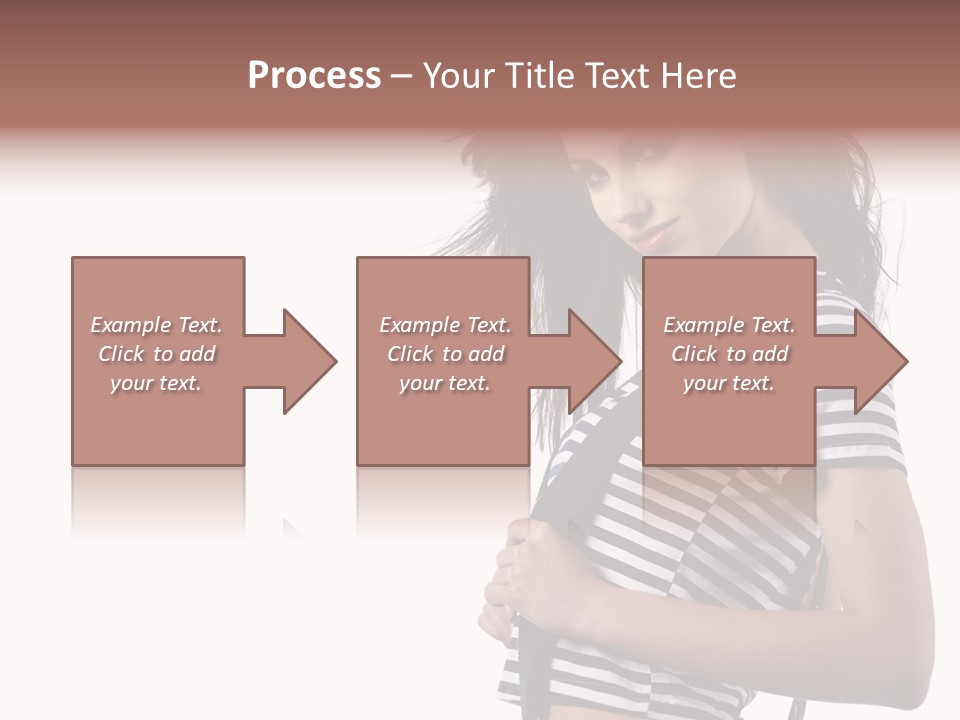 Process – Your Title Text Here

Example Text. Click to add your text.

Example Text. Click to add your text.

Example Text. Click to add your text.